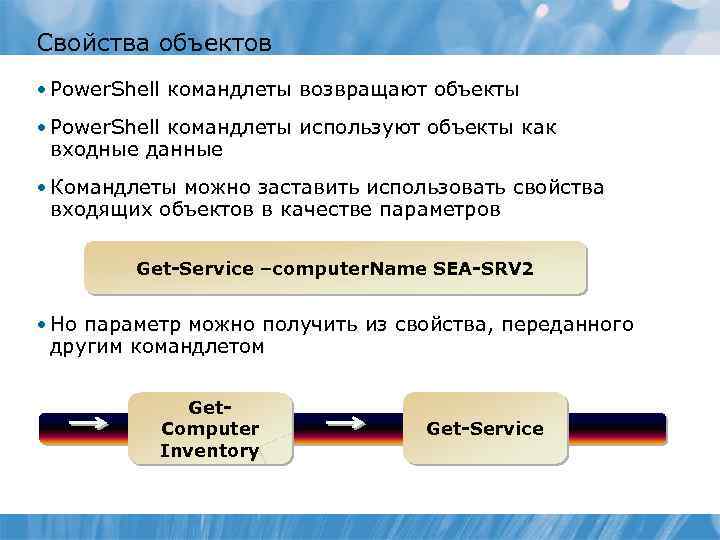 Свойства объектов

• PowerShell командлеты возвращают объекты

• PowerShell командлеты используют объекты как входные данные

• Командлеты можно заставить использовать свойства входящих объектов в качестве параметров

Get-Service –computerName SEA-SRV2

• Но параметр можно получить из свойства, переданного другим командлетом

Get-Computer Inventory

Get-Service